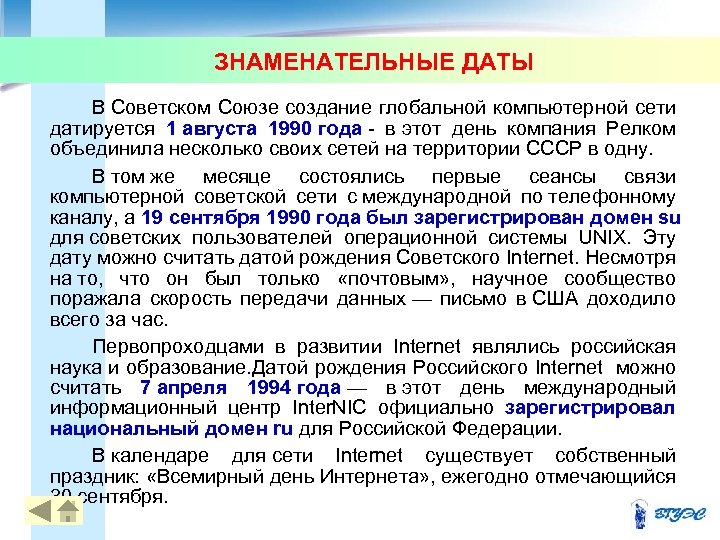 ЗНАМЕНАТЕЛЬНЫЕ ДАТЫ

В Советском Союзе создание глобальной компьютерной сети датируется 1 августа 1990 года - в этот день компания Релком объединила несколько своих сетей на территории СССР в одну.

В том же месяце состоялись первые сеансы связи компьютерной советской сети с международной по телефонному каналу, а 19 сентября 1990 года был зарегистрирован домен su для советских пользователей операционной системы UNIX. Эту дату можно считать датой рождения Советского Internet. Несмотря на то, что он был только «почтовым», научное сообщество поражала скорость передачи данных — письмо в США доходило всего за час.

Первопроходцами в развитии Internet являлись российская наука и образование.Датой рождения Российского Internet можно считать 7 апреля 1994 года — в этот день международный информационный центр InterNIC официально зарегистрировал национальный домен ru для Российской Федерации.

В календаре для сети Internet существует собственный праздник: «Всемирный день Интернета», ежегодно отмечающийся 30 сентября.

ВГУЭС